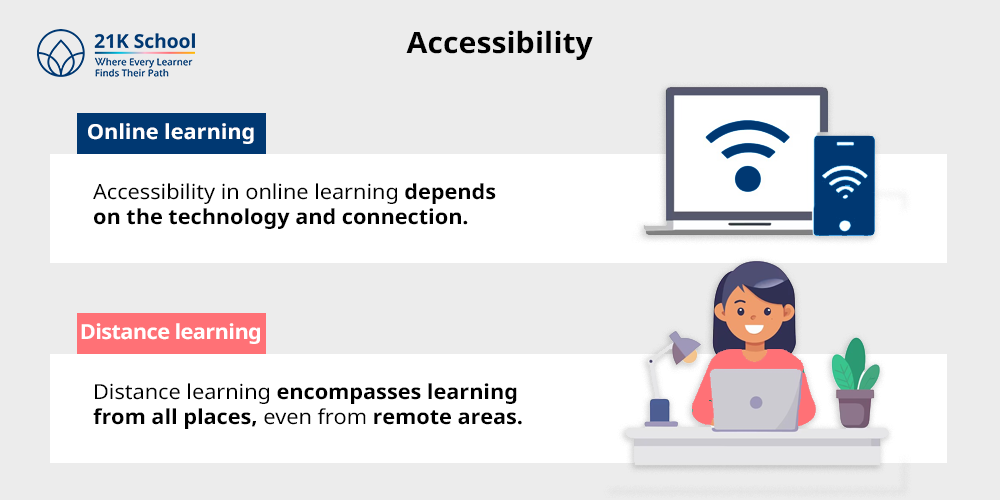 21K School
Where Every Learner
Finds Their Path

Accessibility

Online learning

Accessibility in online learning depends on the technology and connection.

Distance learning

Distance learning encompasses learning from all places, even from remote areas.